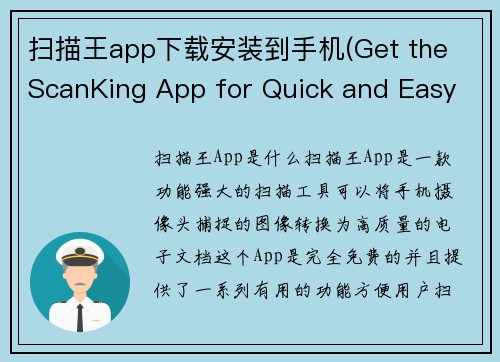 扫描王app下载安装到手机(Get the ScanKing App for Quick and Easy

扫描王App是什么扫描王App是一款功能强大的扫描工具可以将手机摄像头捕捉的图像转换为高质量的电子文档这个App是完全免费的并且提供了一系列有用的功能方便用户扫